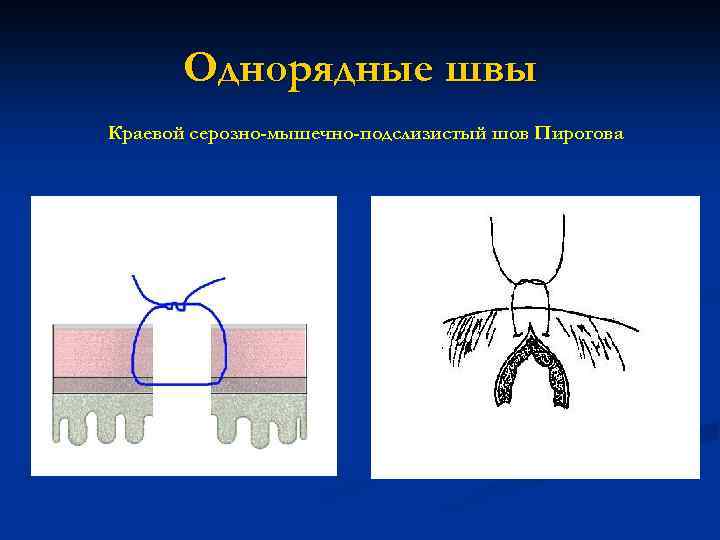 Однорядные швы

Краевой серозно-мышечно-подслизистый шов Пирогова